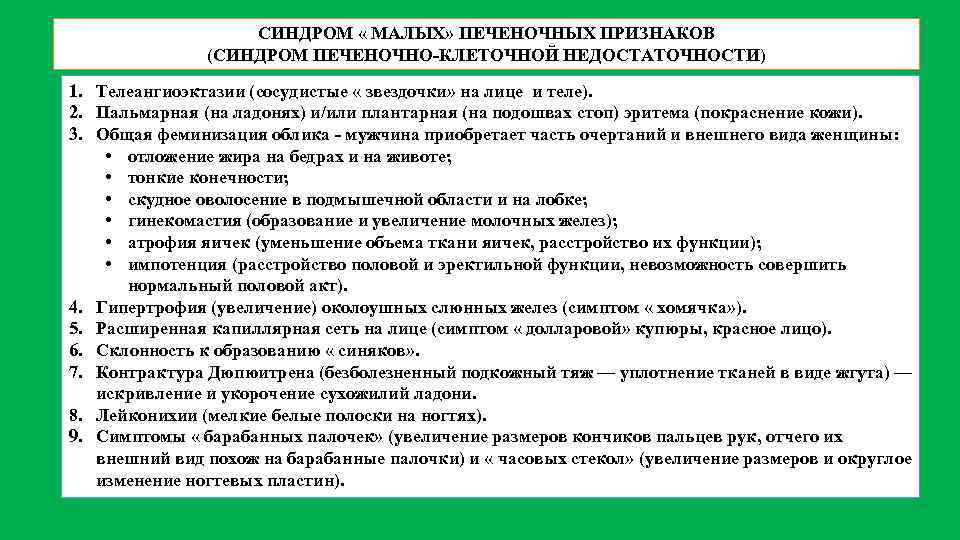 СИНДРОМ « МАЛЫХ» ПЕЧЕНОЧНЫХ ПРИЗНАКОВ
(СИНДРОМ ПЕЧЕНОЧНО-КЛЕТОЧНОЙ НЕДОСТАТОЧНОСТИ)

1. Телеангиоэктазии (сосудистые « звездочки» на лице и теле).
2. Пальмарная (на ладонях) и/или плантарная (на подошвах стоп) эритема (покраснение кожи).
3. Общая феминизация облика - мужчина приобретает часть очертаний и внешнего вида женщины:
• отложение жира на бедрах и на животе;
• тонкие конечности;
• скудное оволосение в подмышечной области и на лобке;
• гинекомастия (образование и увеличение молочных желез);
• атрофия яичек (уменьшение объема ткани яичек, расстройство их функции);
• импотенция (расстройство половой и эректильной функции, невозможность совершить нормальный половой акт).
4. Гипертрофия (увеличение) околоушных слюнных желез (симптом « хомячка»).
5. Расширенная капиллярная сеть на лице (симптом « долларовой» купюры, красное лицо).
6. Склонность к образованию « синяков».
7. Контрактура Дюпюитрена (безболезненный подкожный тяж — уплотнение тканей в виде жгута) — искривление и укорочение сухожилий ладони.
8. Лейконихии (мелкие белые полоски на ногтях).
9. Симптомы « барабанных палочек» (увеличение размеров кончиков пальцев рук, отчего их внешний вид похож на барабанные палочки) и « часовых стекол» (увеличение размеров и округлое изменение ногтевых пластин).